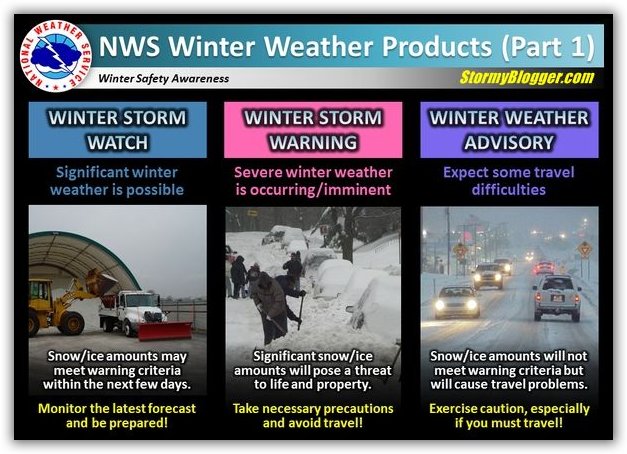 NATIONAL WEATHER SERVICE

NWS Winter Weather Products (Part 1)

Winter Safety Awareness

StormyBlogger.com

WINTER STORM WATCH

Significant winter weather is possible

Snow/ice amounts may meet warning criteria within the next few days.

Monitor the latest forecast and be prepared!

WINTER STORM WARNING

Severe winter weather is occurring/imminent

Significant snow/ice amounts will pose a threat to life and property.

Take necessary precautions and avoid travel!

WINTER WEATHER ADVISORY

Expect some travel difficulties

Snow/ice amounts will not meet warning criteria but will cause travel problems.

Exercise caution, especially if you must travel!